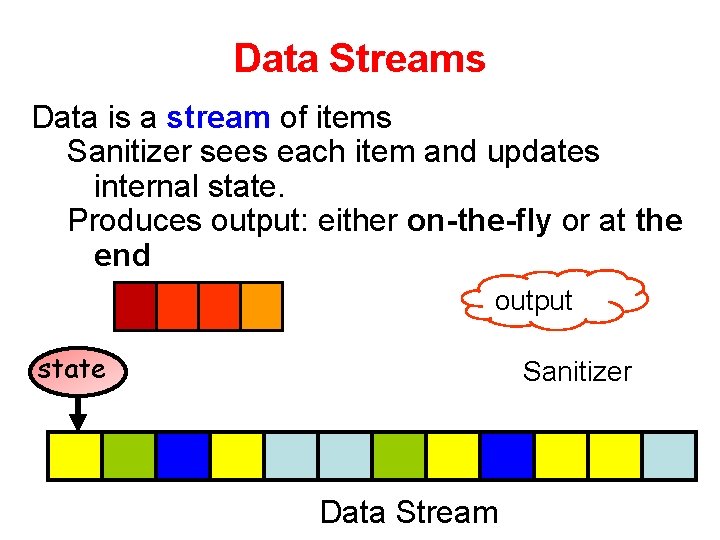 Data Streams

Data is a stream of items

Sanitizer sees each item and updates internal state.

Produces output: either on-the-fly or at the end

output

state

Sanitizer

Data Stream